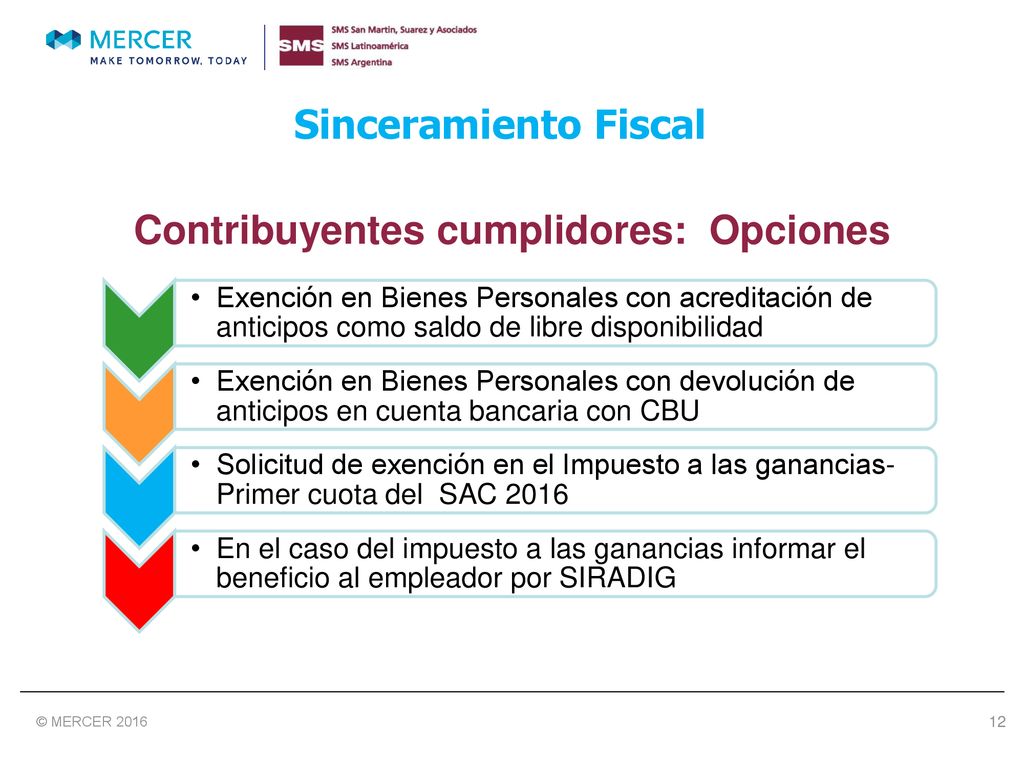 MERCER
MAKE TOMORROW, TODAY

SMS

SMS San Martín, Suarez y Asociados
SMS Latinoamérica
SMS Argentina

Sinceramiento Fiscal

Contribuyentes cumplidores: Opciones

• Exención en Bienes Personales con acreditación de anticipos como saldo de libre disponibilidad

• Exención en Bienes Personales con devolución de anticipos en cuenta bancaria con CBU

• Solicitud de exención en el Impuesto a las ganancias- Primer cuota del SAC 2016

• En el caso del impuesto a las ganancias informar el beneficio al empleador por SIRADIG

© MERCER 2016

12